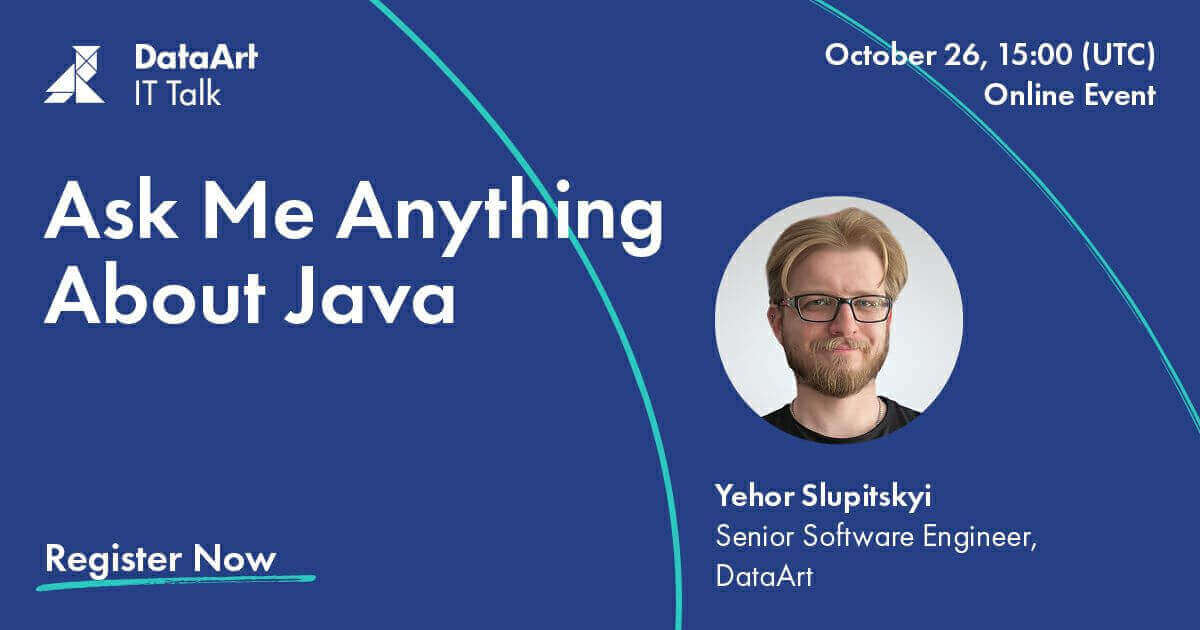 DataArt
IT Talk

October 26, 15:00 (UTC)
Online Event

Ask Me Anything About Java

Yehor Slupitskyi
Senior Software Engineer, DataArt

Register Now